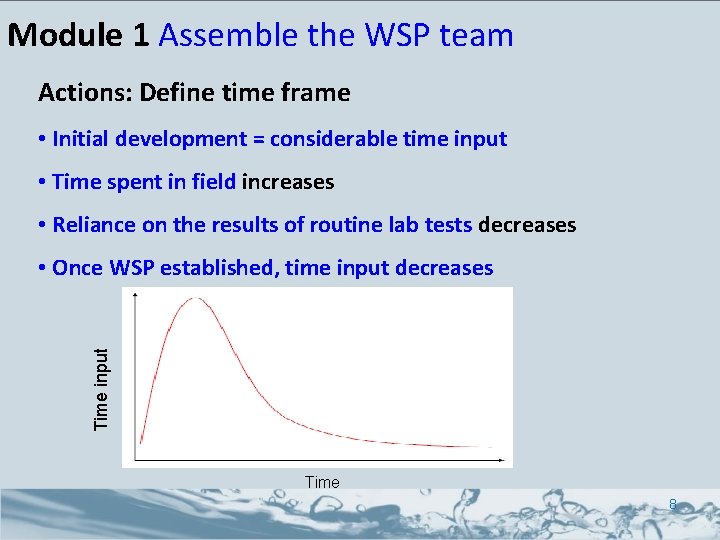 Module 1 Assemble the WSP team

Actions: Define time frame

• Initial development = considerable time input

• Time spent in field increases

• Reliance on the results of routine lab tests decreases

• Once WSP established, time input decreases

Time input

Time

8